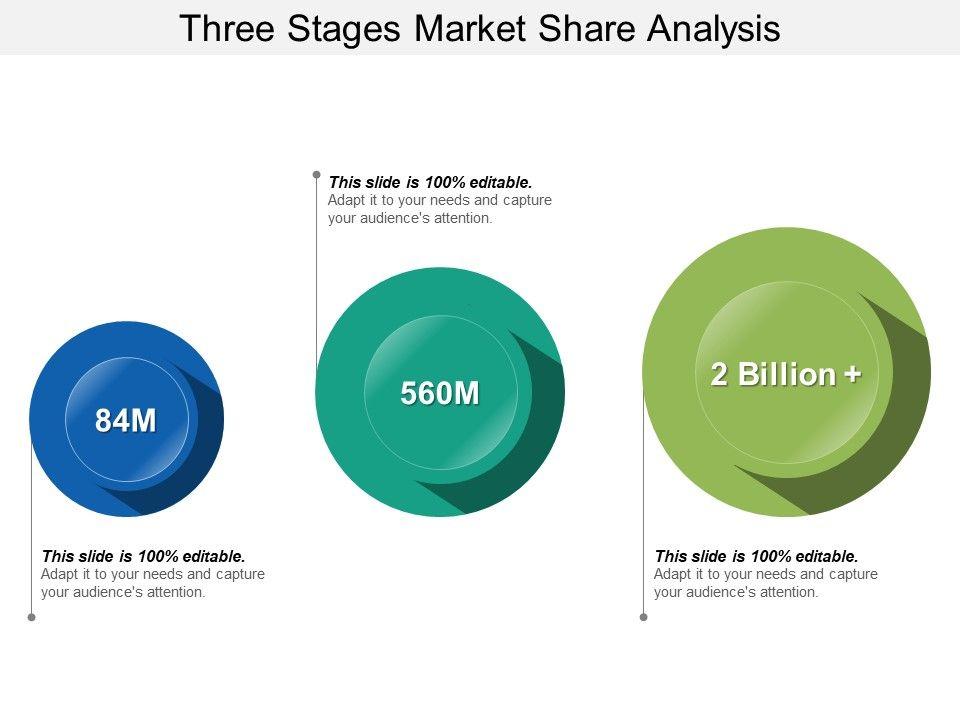 Three Stages Market Share Analysis

This slide is 100% editable.
Adapt it to your needs and capture your audience's attention.

84M

560M

2 Billion +

This slide is 100% editable.
Adapt it to your needs and capture your audience's attention.

This slide is 100% editable.
Adapt it to your needs and capture your audience's attention.